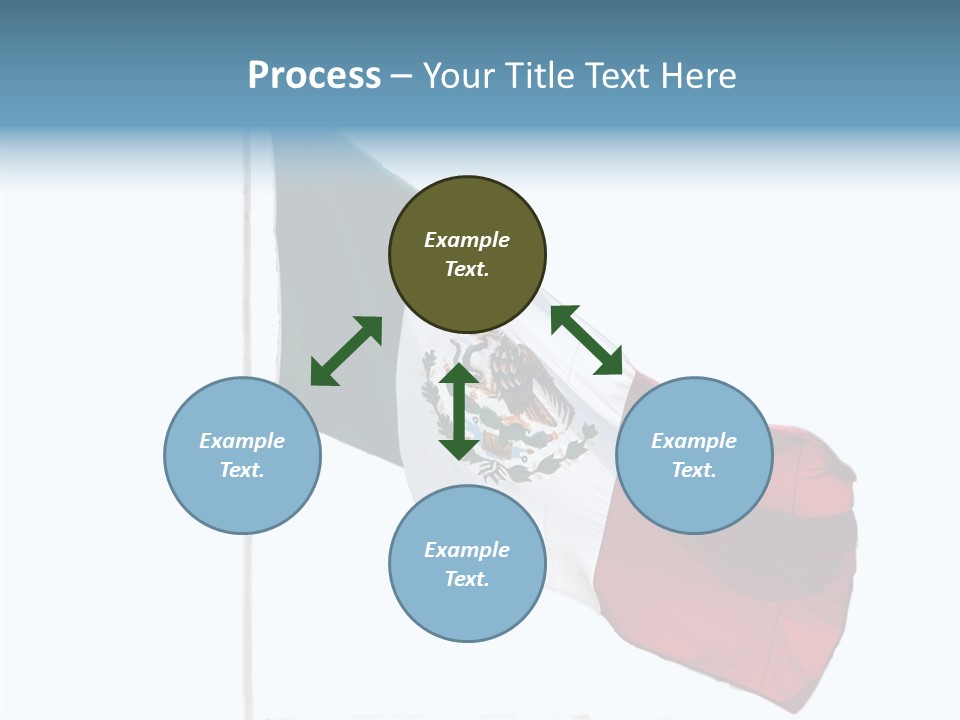 Process – Your Title Text Here

Example Text.

Example Text.

Example Text.

Example Text.